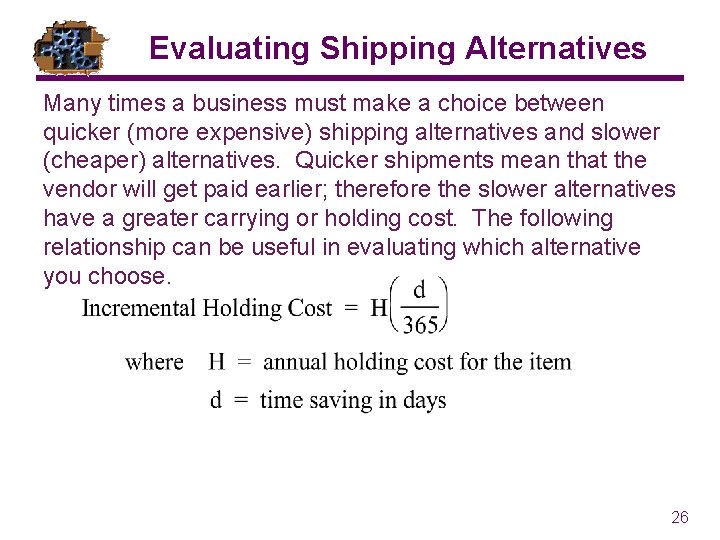 Evaluating Shipping Alternatives

Many times a business must make a choice between quicker (more expensive) shipping alternatives and slower (cheaper) alternatives. Quicker shipments mean that the vendor will get paid earlier; therefore the slower alternatives have a greater carrying or holding cost. The following relationship can be useful in evaluating which alternative you choose.

Incremental Holding Cost $= H\left(\frac{d}{365}\right)$

where H = annual holding cost for the item

d = time saving in days

26